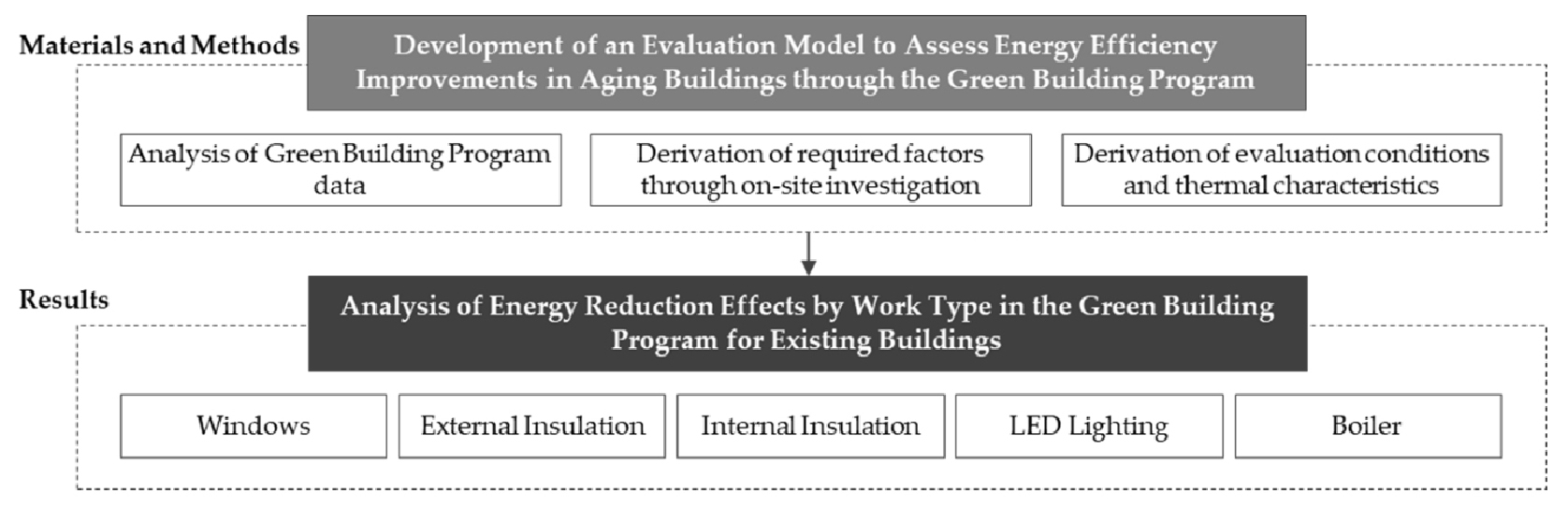 Materials and Methods

Development of an Evaluation Model to Assess Energy Efficiency Improvements in Aging Buildings through the Green Building Program

Analysis of Green Building Program data

Derivation of required factors through on-site investigation

Derivation of evaluation conditions and thermal characteristics

Results

Analysis of Energy Reduction Effects by Work Type in the Green Building Program for Existing Buildings

Windows

External Insulation

Internal Insulation

LED Lighting

Boiler